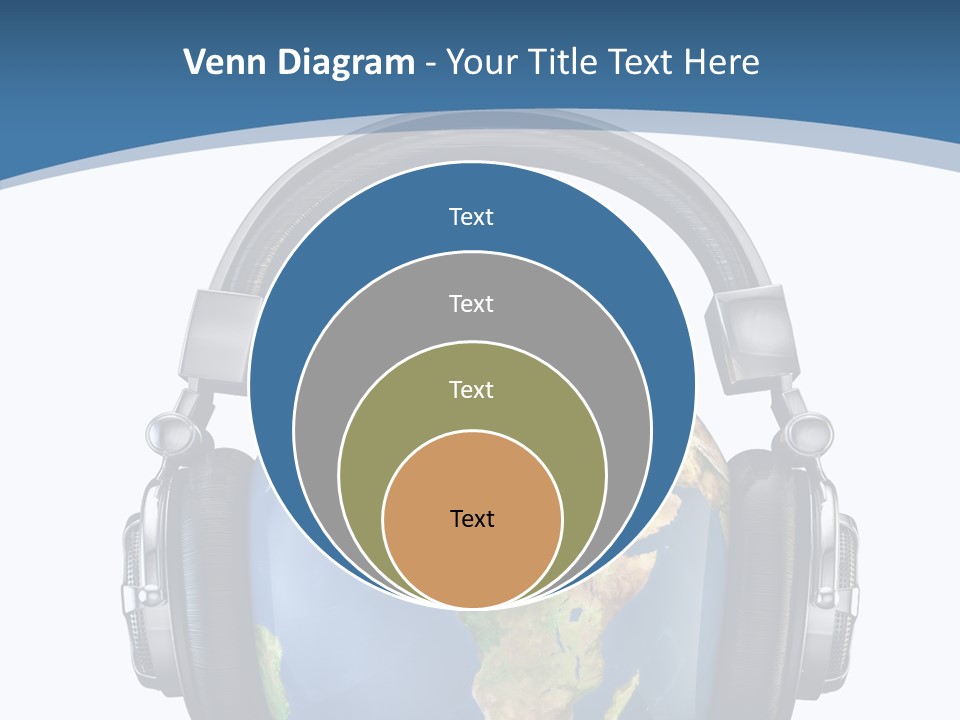 Venn Diagram - Your Title Text Here

Text

Text

Text

Text